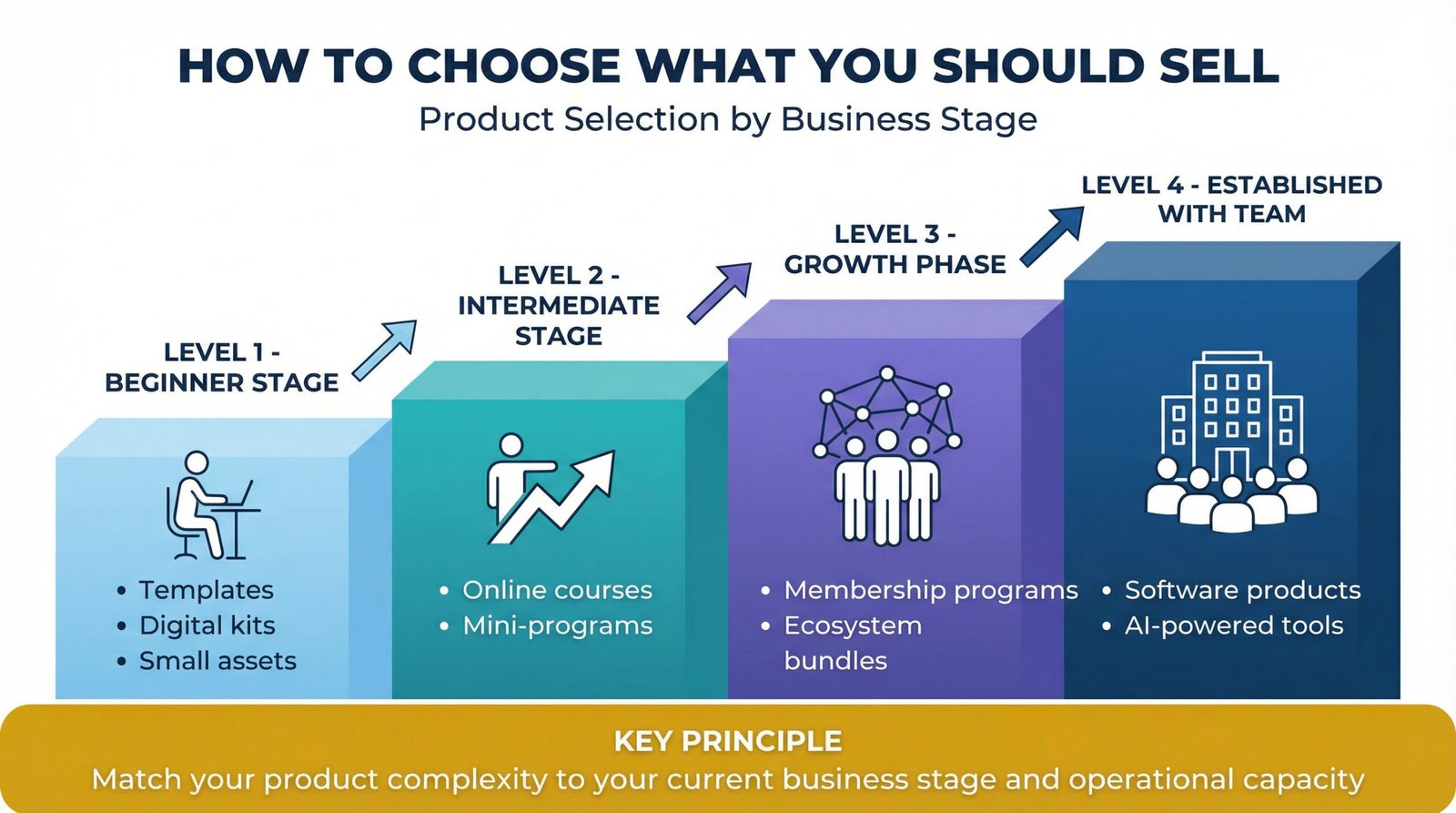 HOW TO CHOOSE WHAT YOU SHOULD SELL

Product Selection by Business Stage

LEVEL 1 - BEGINNER STAGE

• Templates
• Digital kits
• Small assets

LEVEL 2 - INTERMEDIATE STAGE

• Online courses
• Mini-programs

LEVEL 3 - GROWTH PHASE

• Membership programs
• Ecosystem bundles

LEVEL 4 - ESTABLISHED WITH TEAM

• Software products
• AI-powered tools

KEY PRINCIPLE

Match your product complexity to your current business stage and operational capacity